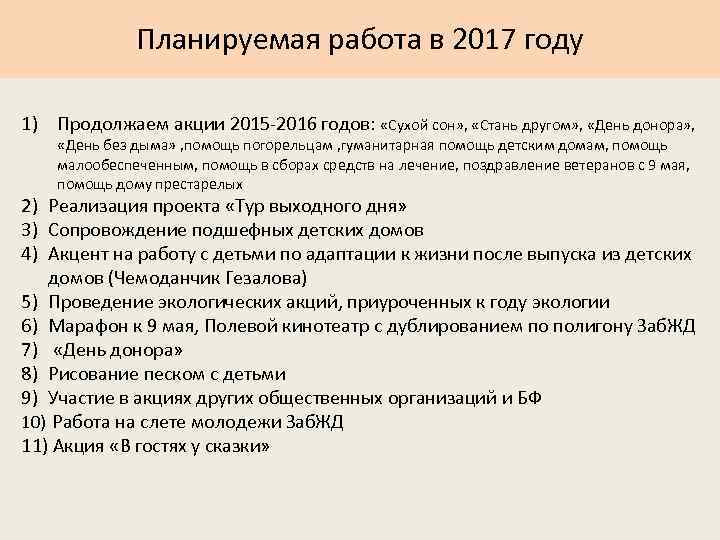 Планируемая работа в 2017 году

1) Продолжаем акции 2015-2016 годов: «Сухой сон», «Стань другом», «День донора», «День без дыма» ,помощь погорельцам ,гуманитарная помощь детским домам, помощь малообеспеченным, помощь в сборах средств на лечение, поздравление ветеранов с 9 мая, помощь дому престарелых
2) Реализация проекта «Тур выходного дня»
3) Сопровождение подшефных детских домов
4) Акцент на работу с детьми по адаптации к жизни после выпуска из детских домов (Чемоданчик Гезалова)
5) Проведение экологических акций, приуроченных к году экологии
6) Марафон к 9 мая, Полевой кинотеатр с дублированием по полигону ЗабЖД
7) «День донора»
8) Рисование песком с детьми
9) Участие в акциях других общественных организаций и БФ
10) Работа на слете молодежи ЗабЖД
11) Акция «В гостях у сказки»